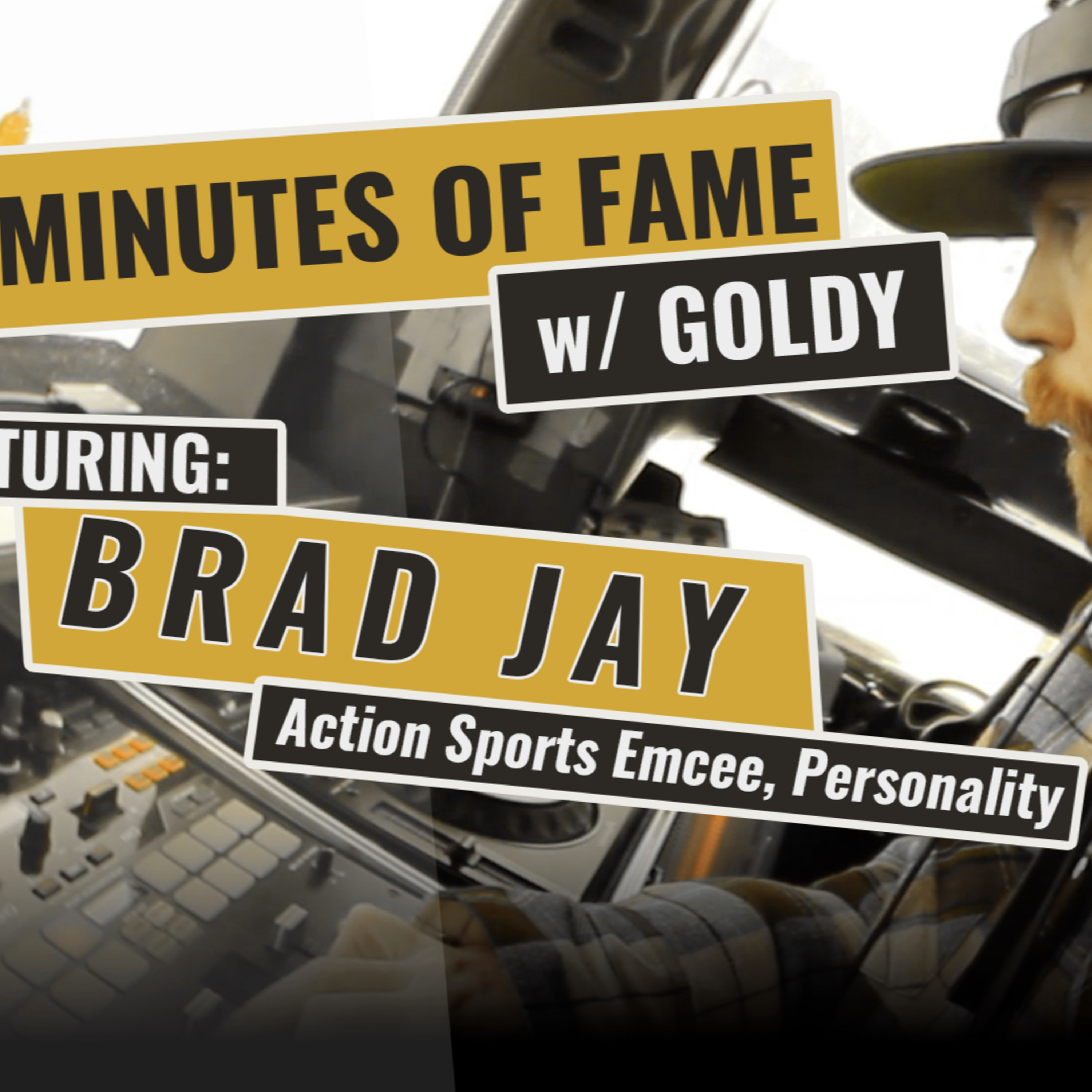 MINUTES OF FAME
w/ GOLDY
TURING:
BRAD JAY
Action Sports Emcee, Personality